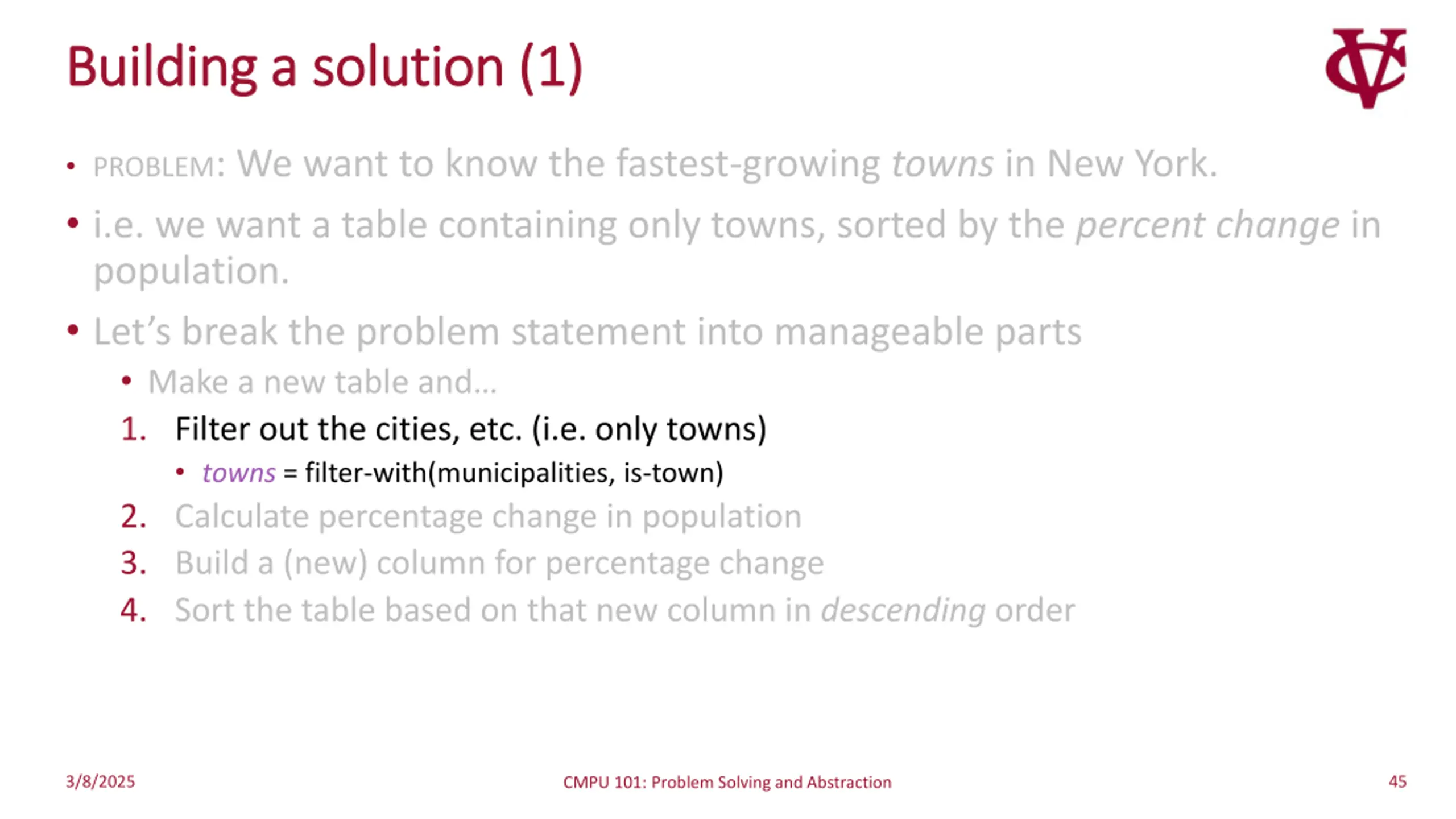 Building a solution (1)

• PROBLEM: We want to know the fastest-growing towns in New York.

• i.e. we want a table containing only towns, sorted by the percent change in population.

• Let's break the problem statement into manageable parts

• Make a new table and…

1. Filter out the cities, etc. (i.e. only towns)

• towns = filter-with(municipalities, is-town)

2. Calculate percentage change in population

3. Build a (new) column for percentage change

4. Sort the table based on that new column in descending order

3/8/2025

CMPU 101: Problem Solving and Abstraction

45